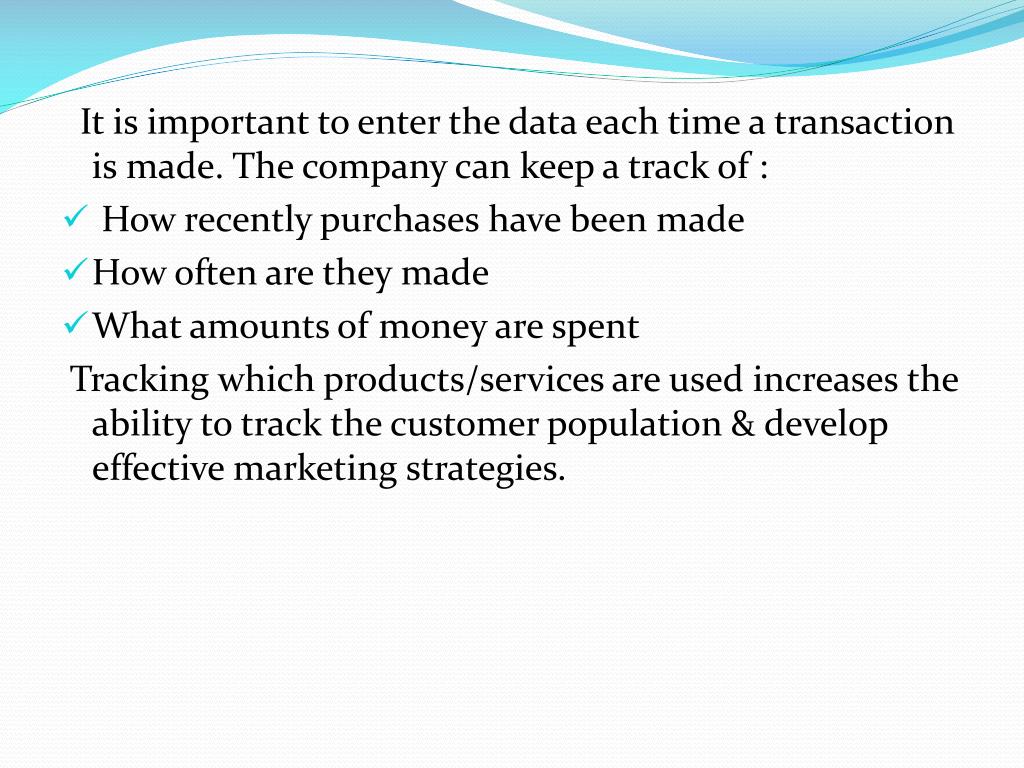 It is important to enter the data each time a transaction is made. The company can keep a track of :

✓ How recently purchases have been made

✓ How often are they made

✓ What amounts of money are spent

Tracking which products/services are used increases the ability to track the customer population & develop effective marketing strategies.